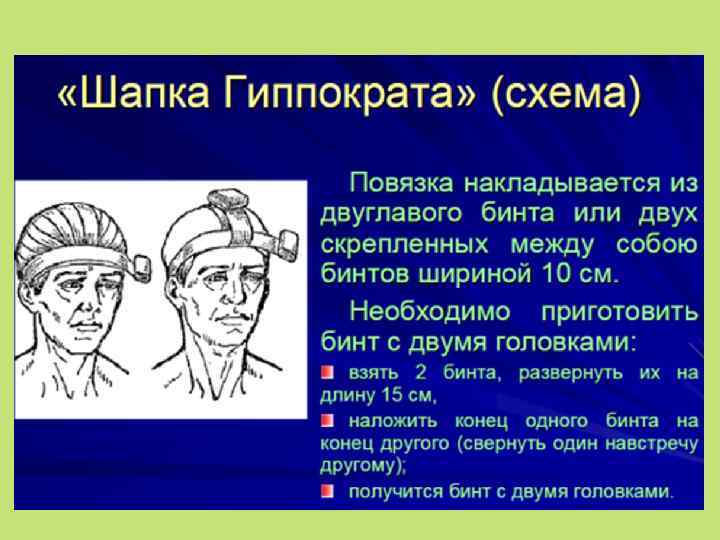 «Шапка Гиппократа» (схема)

Повязка накладывается из двуглавого бинта или двух скрепленных между собою бинтов шириной 10 см.

Необходимо приготовить бинт с двумя головками:

взять 2 бинта, развернуть их на длину 15 см,

наложить конец одного бинта на конец другого (свернуть один навстречу другому);

получится бинт с двумя головками.